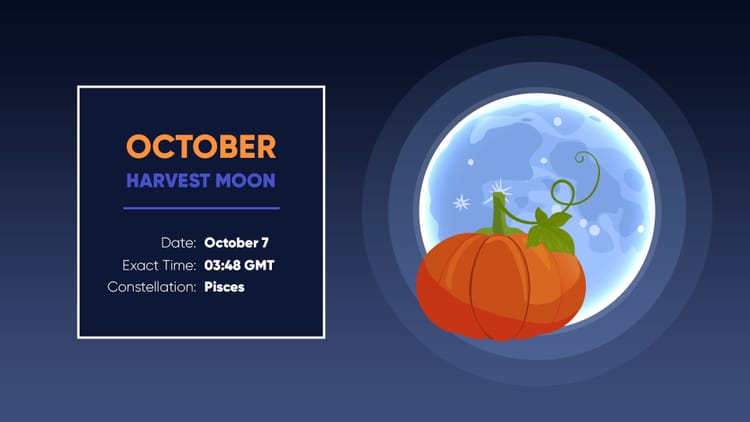 OCTOBER
HARVEST MOON

Date: October 7
Exact Time: 03:48 GMT
Constellation: Pisces